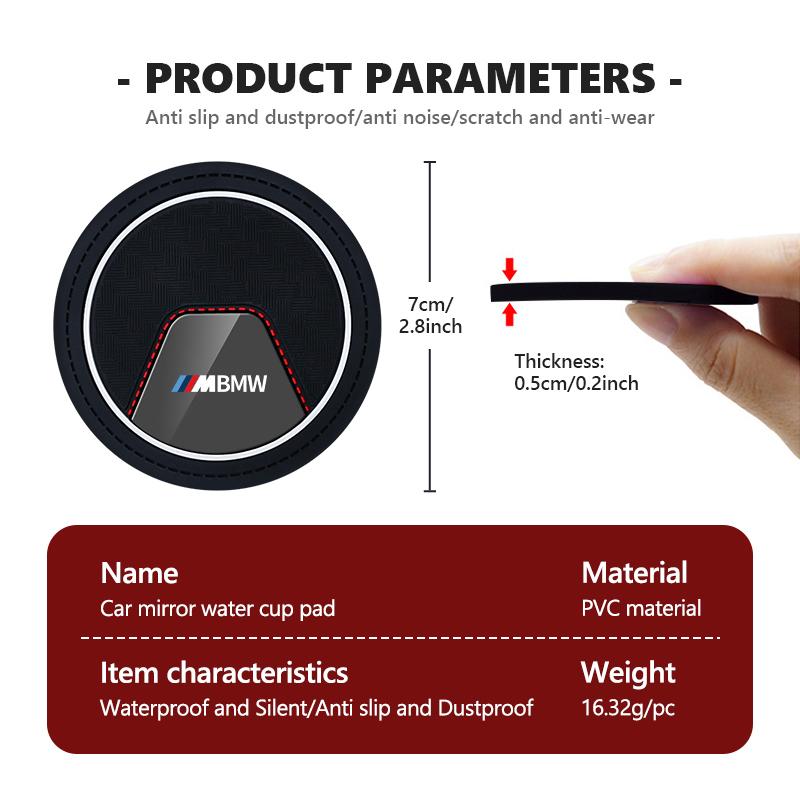 - PRODUCT PARAMETERS -

Anti slip and dustproof/anti noise/scratch and anti-wear

MBMW

7cm/ 2.8inch

Thickness: 0.5cm/0.2inch

Name
Car mirror water cup pad

Material
PVC material

Item characteristics
Waterproof and Silent/Anti slip and Dustproof

Weight
16.32g/pc